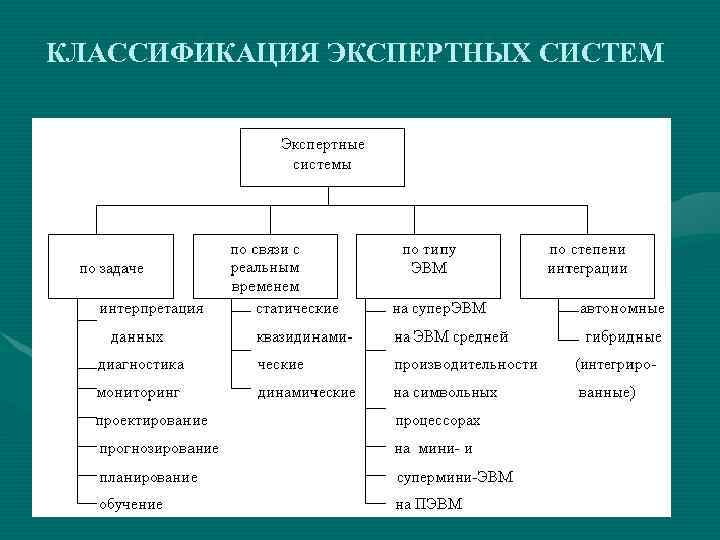 КЛАССИФИКАЦИЯ ЭКСПЕРТНЫХ СИСТЕМ

Экспертные системы

по задаче

интерпретация данных
диагностика
мониторинг
проектирование
прогнозирование
планирование
обучение

по связи с реальным временем

статические
квазидинамические
динамические

по типу ЭВМ

на суперЭВМ
на ЭВМ средней производительности
на символьных процессорах
на мини- и супермини-ЭВМ
на ПЭВМ

по степени интеграции

автономные
гибридные (интегрированные)